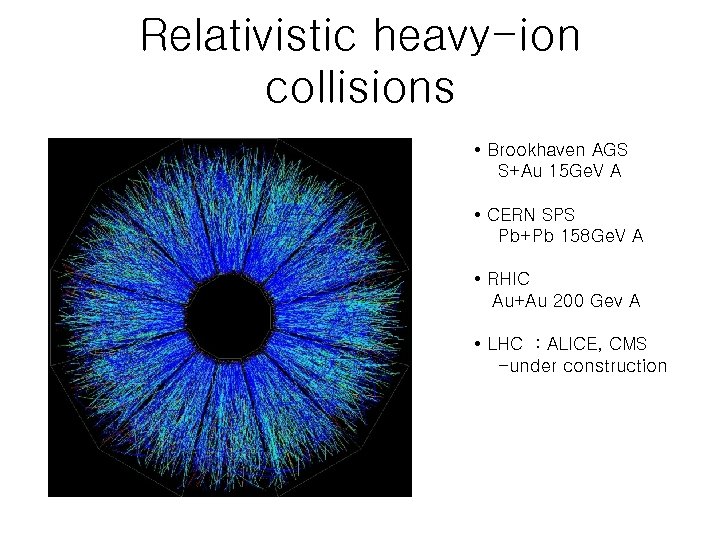 Relativistic heavy-ion collisions

• Brookhaven AGS
S+Au 15GeV A

• CERN SPS
Pb+Pb 158GeV A

• RHIC
Au+Au 200 Gev A

• LHC : ALICE, CMS
-under construction